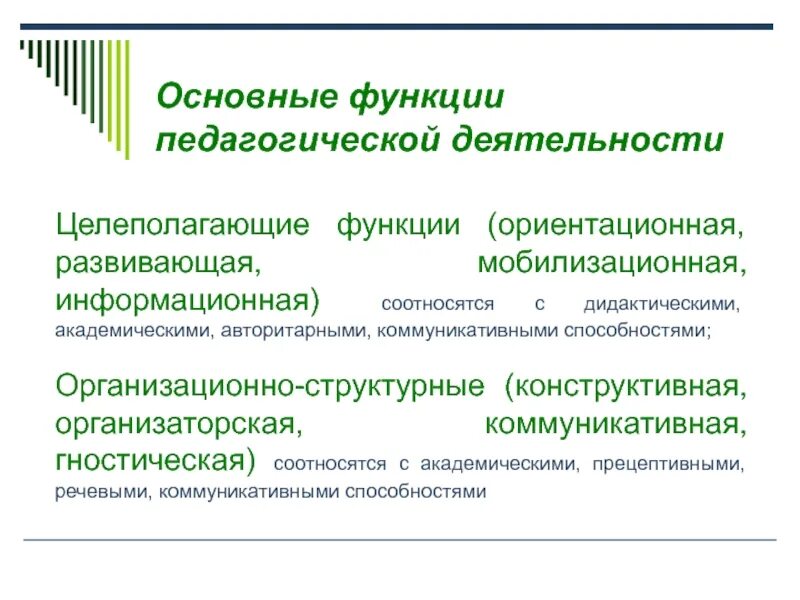 Основные функции педагогической деятельности

Целеполагающие функции (ориентационная, развивающая, мобилизационная, информационная) соотносятся с дидактическими, академическими, авторитарными, коммуникативными способностями;

Организационно-структурные (конструктивная, организаторская, коммуникативная, гностическая) соотносятся с академическими, прецептивными, речевыми, коммуникативными способностями